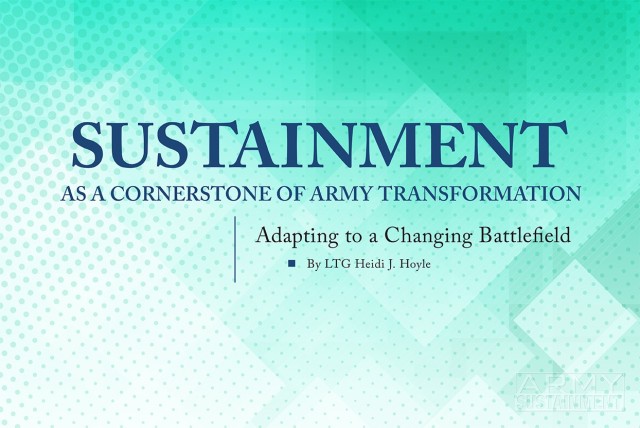 SUSTAINMENT
AS A CORNERSTONE OF ARMY TRANSFORMATION

Adapting to a Changing Battlefield

By LTG Heidi J. Hoyle

ARMY
SUSTAINMENT